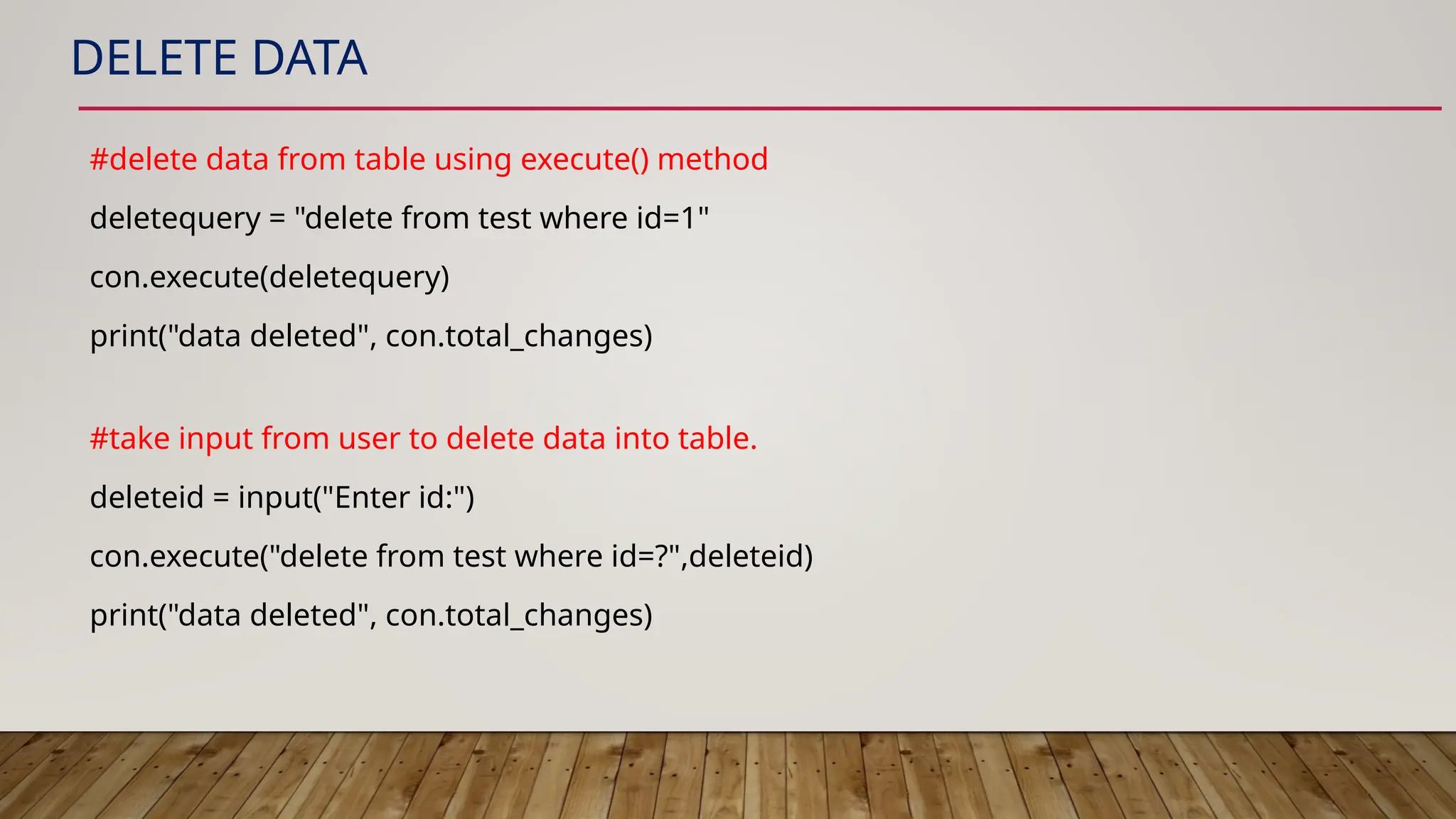 DELETE DATA

#delete data from table using execute() method

deletequery = "delete from test where id=1"

con.execute(deletequery)

print("data deleted", con.total_changes)

#take input from user to delete data into table.

deleteid = input("Enter id:")

con.execute("delete from test where id=?",deleteid)

print("data deleted", con.total_changes)